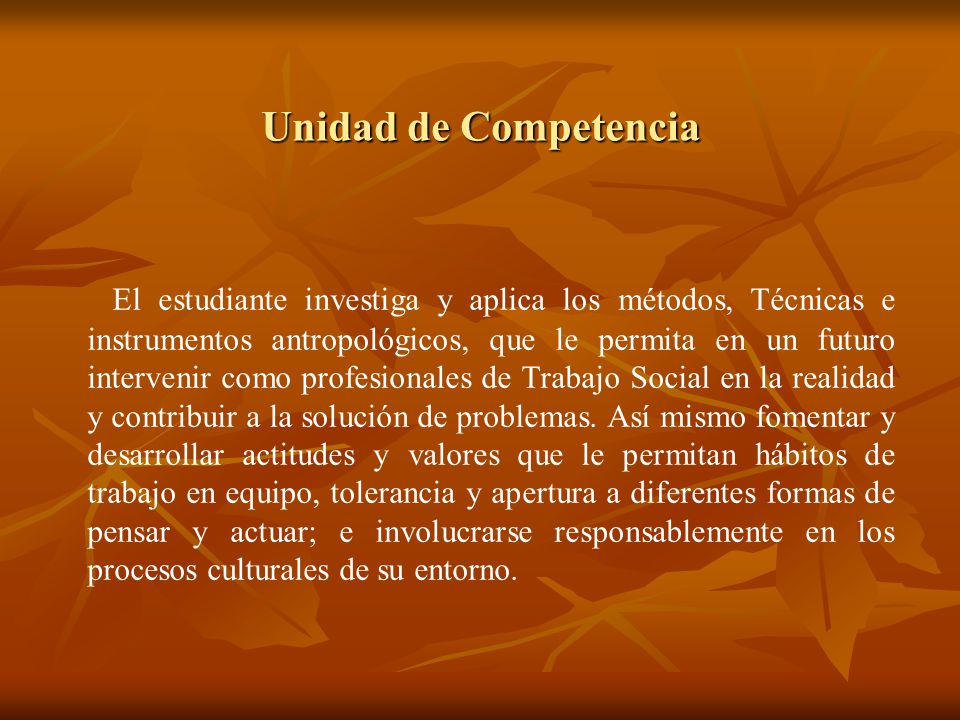 Unidad de Competencia

El estudiante investiga y aplica los métodos, Técnicas e instrumentos antropológicos, que le permita en un futuro intervenir como profesionales de Trabajo Social en la realidad y contribuir a la solución de problemas. Así mismo fomentar y desarrollar actitudes y valores que le permitan hábitos de trabajo en equipo, tolerancia y apertura a diferentes formas de pensar y actuar; e involucrarse responsablemente en los procesos culturales de su entorno.